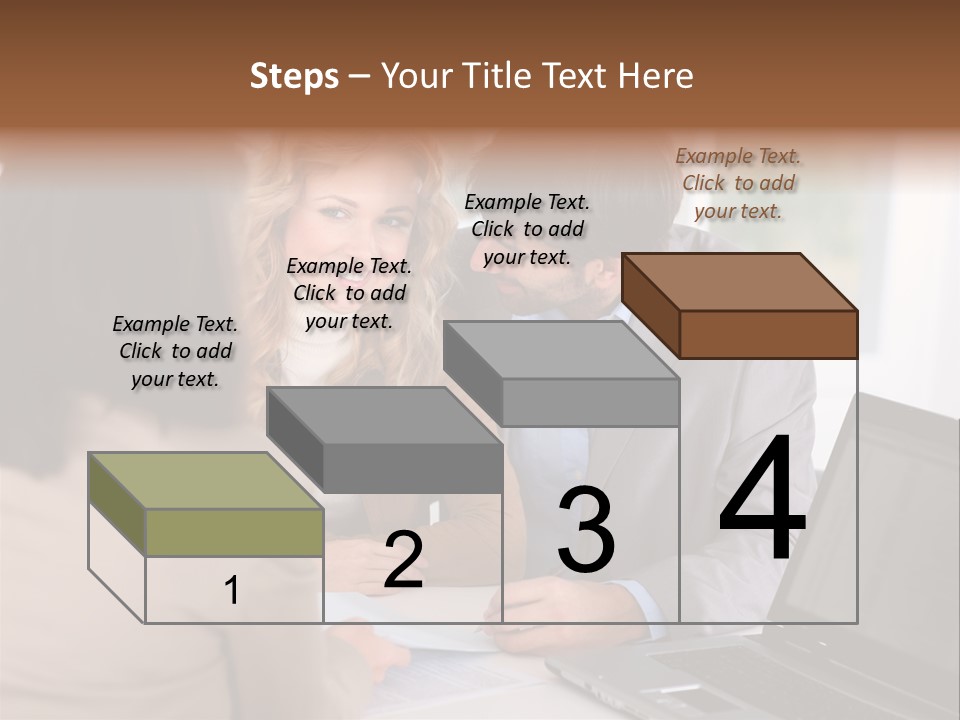 Steps – Your Title Text Here

Example Text. Click to add your text.

Example Text. Click to add your text.

Example Text. Click to add your text.

Example Text. Click to add your text.

1

2

3

4